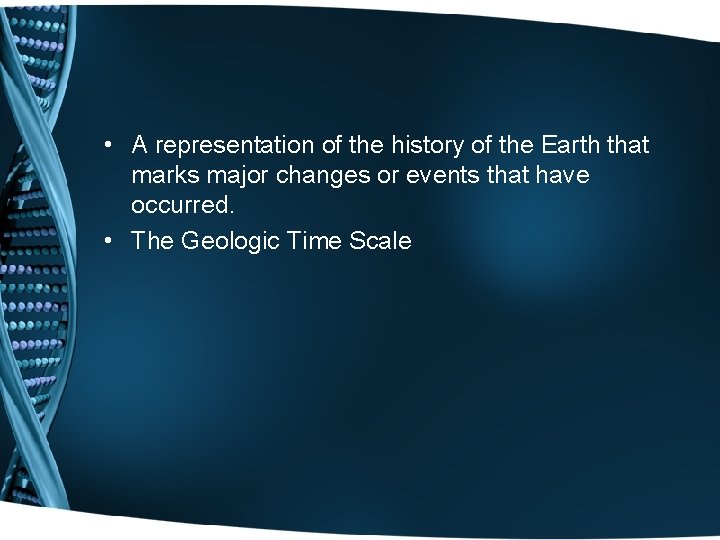 • A representation of the history of the Earth that marks major changes or events that have occurred.

• The Geologic Time Scale